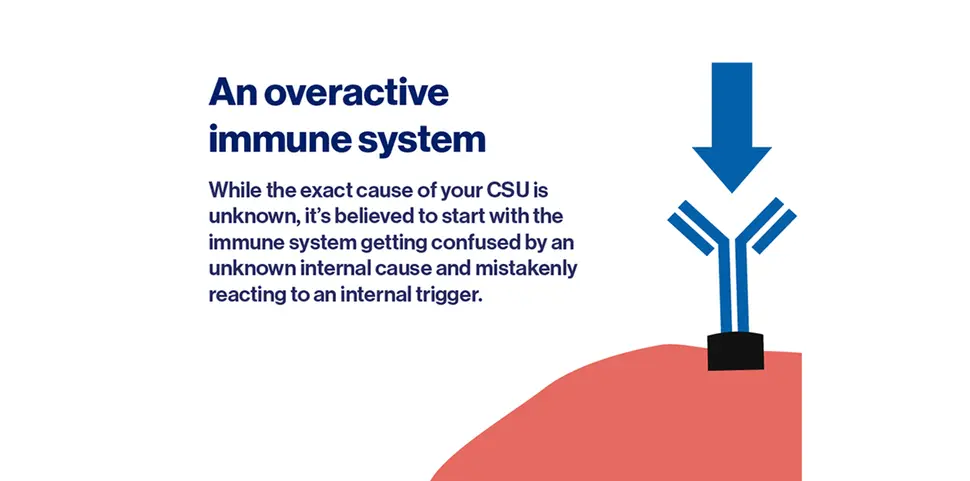 An overactive immune system

While the exact cause of your CSU is unknown, it's believed to start with the immune system getting confused by an unknown internal cause and mistakenly reacting to an internal trigger.